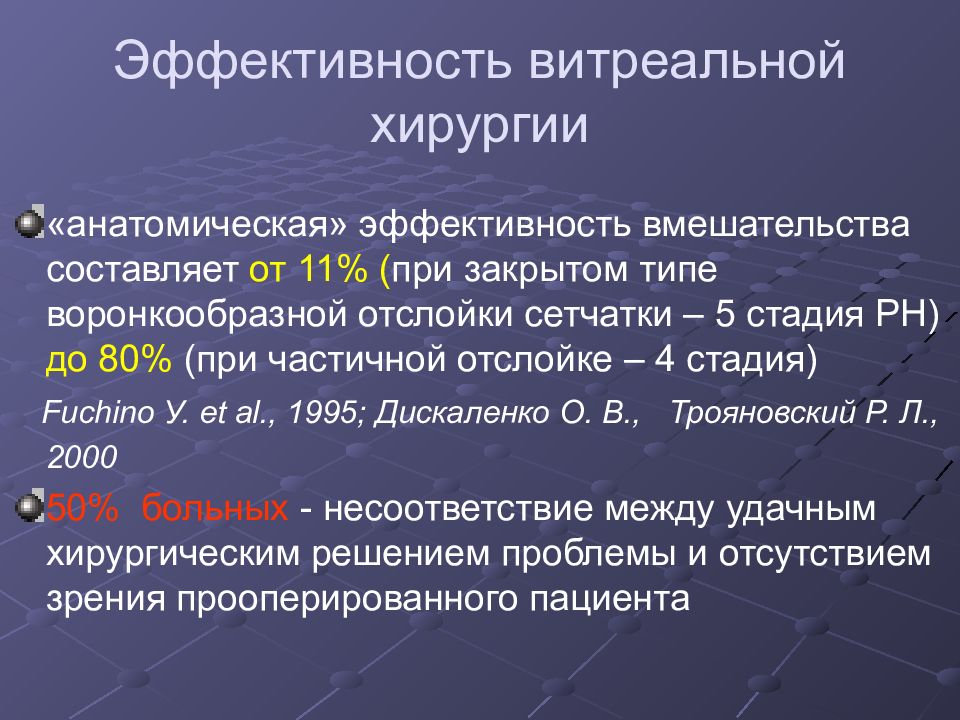 Эффективность витреальной хирургии

«анатомическая» эффективность вмешательства составляет от 11% (при закрытом типе воронкообразной отслойки сетчатки – 5 стадия РН) до 80% (при частичной отслойке – 4 стадия)

Fuchino У. et al., 1995; Дискаленко О. В., Трояновский Р. Л., 2000

50% больных - несоответствие между удачным хирургическим решением проблемы и отсутствием зрения прооперированного пациента